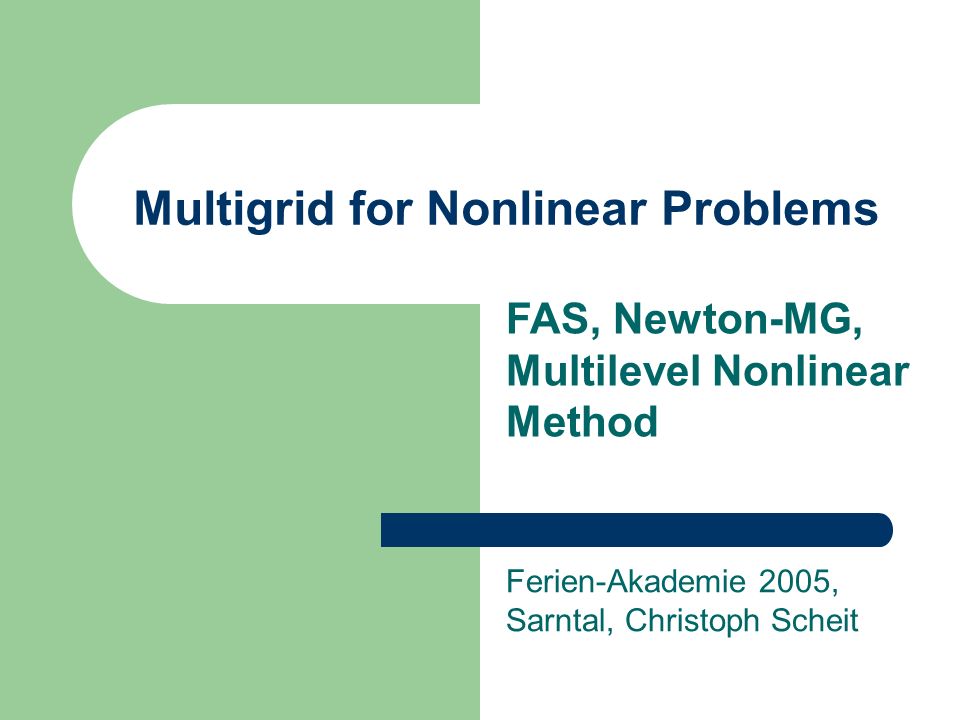 Multigrid for Nonlinear Problems

FAS, Newton-MG, Multilevel Nonlinear Method

Ferien-Akademie 2005, Sarntal, Christoph Scheit